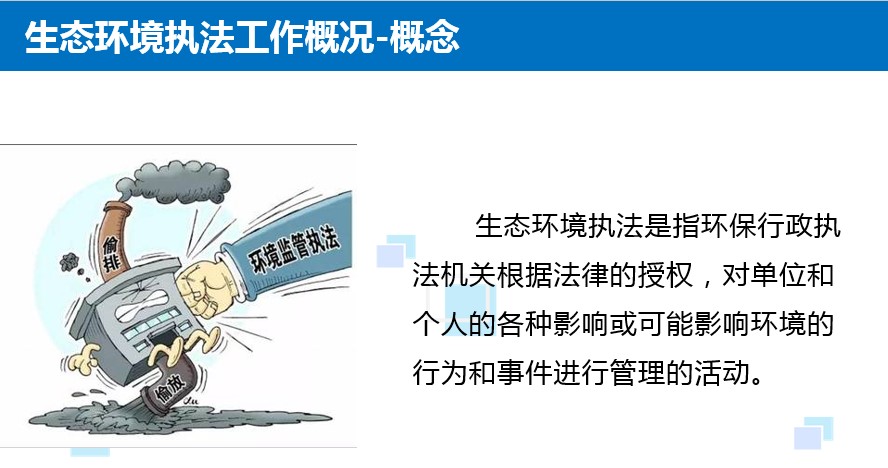 生态环境执法工作概况-概念

偷排

环境监管执法

偷放

生态环境执法是指环保行政执法机关根据法律的授权，对单位和个人的各种影响或可能影响环境的行为和事件进行管理的活动。